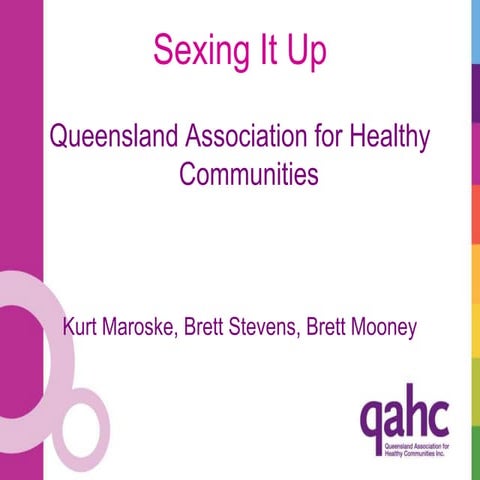 Sexing It Up

Queensland Association for Healthy Communities

Kurt Maroske, Brett Stevens, Brett Mooney

qahc
Queensland Association for Healthy Communities Inc.